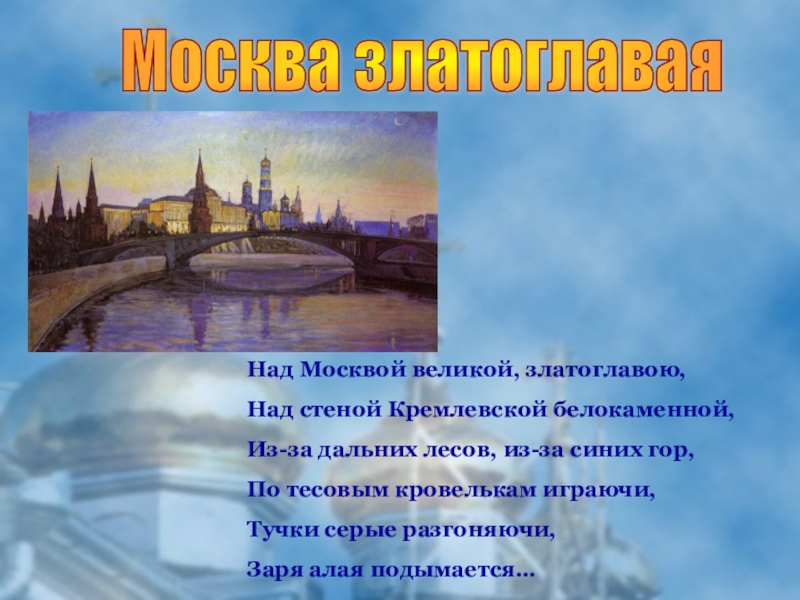 Москва златоглавая

Над Москвой великой, златоглавою,

Над стеной Кремлевской белокаменной,

Из-за дальних лесов, из-за синих гор,

По тесовым кровелькам играючи,

Тучки серые разгоняючи,

Заря алая подымается…